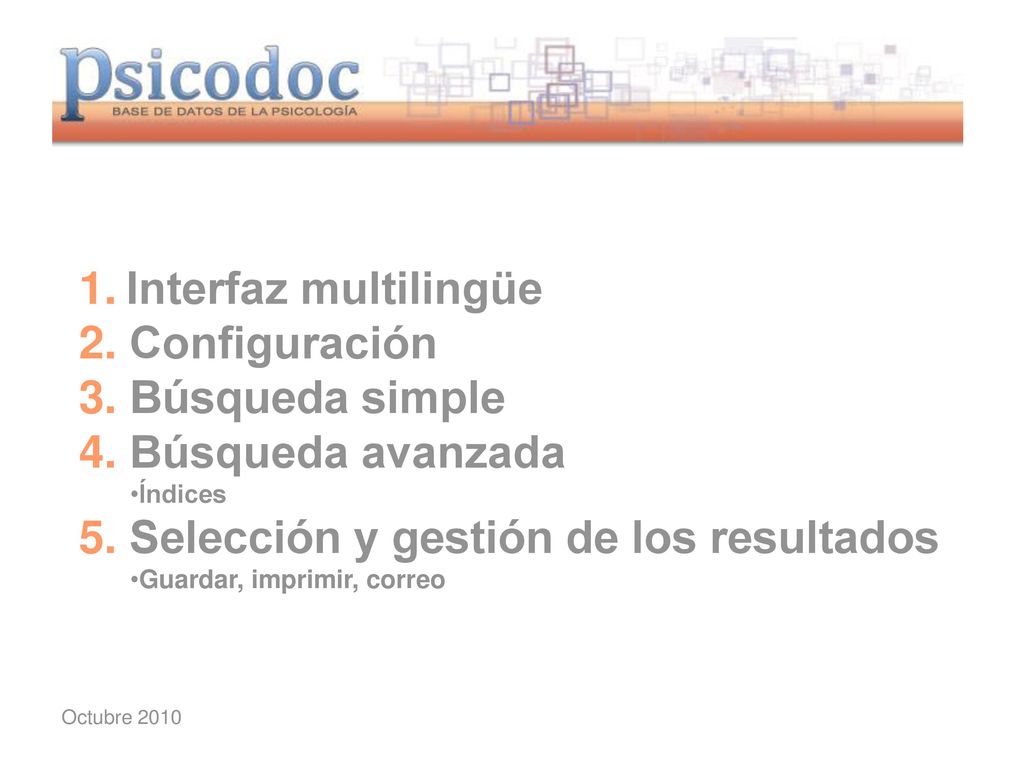 psicodoc
BASE DE DATOS DE LA PSICOLOGÍA

1. Interfaz multilingüe
2. Configuración
3. Búsqueda simple
4. Búsqueda avanzada
•Índices
5. Selección y gestión de los resultados
•Guardar, imprimir, correo

Octubre 2010